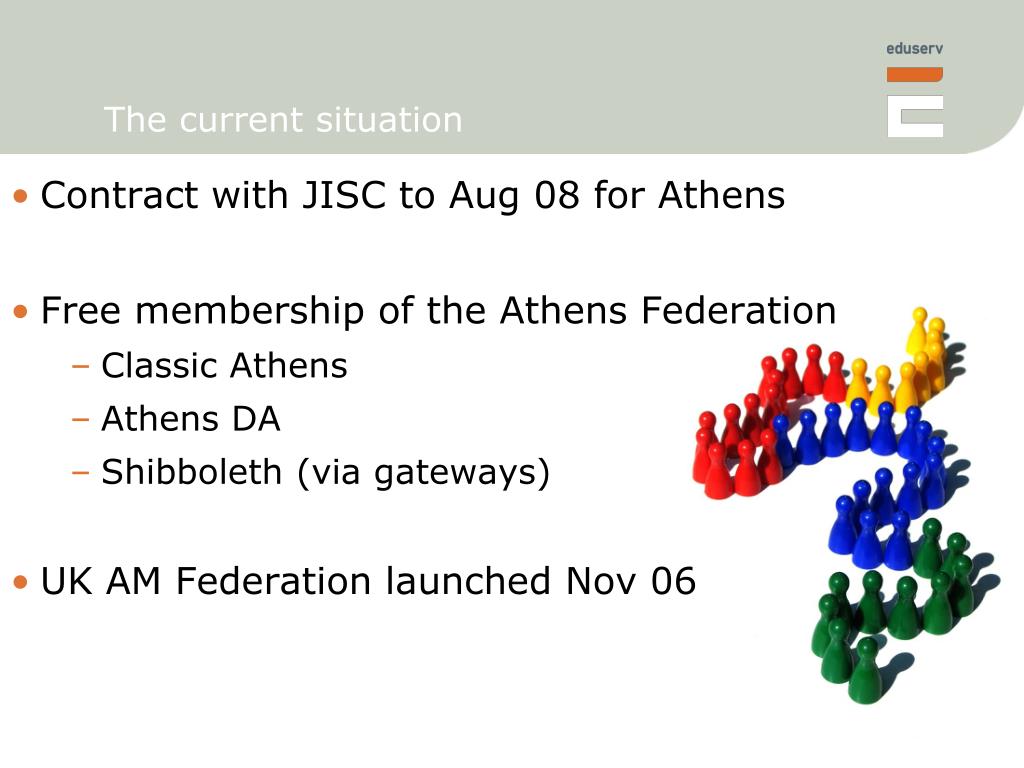 eduserv

The current situation

• Contract with JISC to Aug 08 for Athens

• Free membership of the Athens Federation
– Classic Athens
– Athens DA
– Shibboleth (via gateways)

• UK AM Federation launched Nov 06